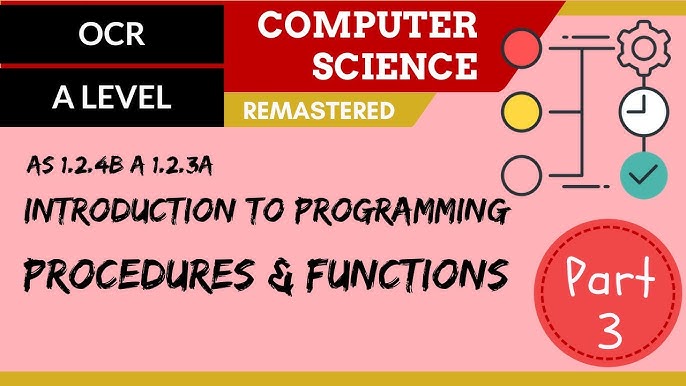 OCR

A LEVEL

COMPUTER SCIENCE

REMASTERED

AS 1.2.4B A 1.2.3A

INTRODUCTION TO PROGRAMMING

PROCEDURES & FUNCTIONS

Part 3